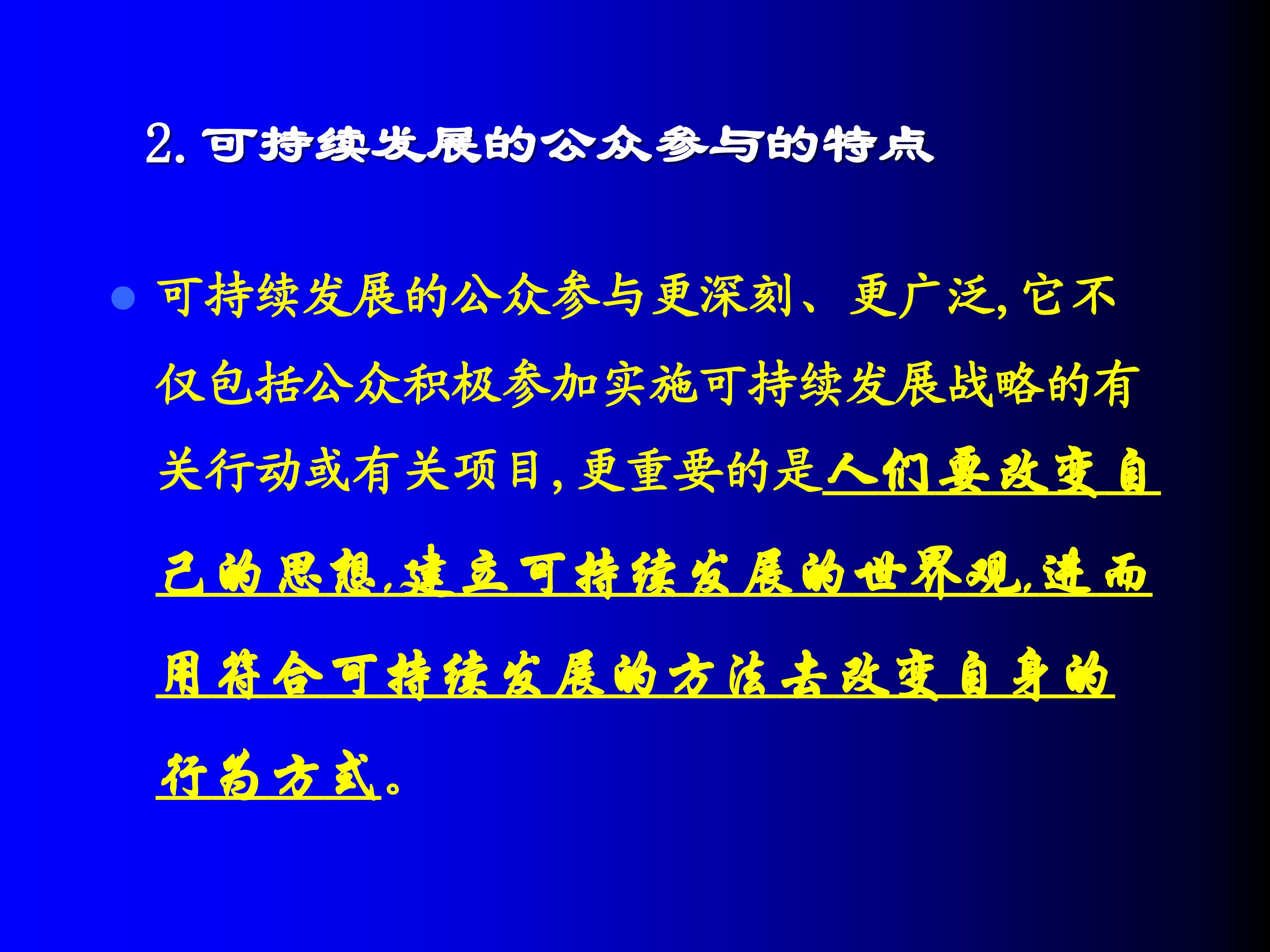 2. 可持续发展的公众参与的特点

可持续发展的公众参与更深刻、更广泛，它不仅包括公众积极参加实施可持续发展战略的有关行动或有关项目，更重要的是人们要改变自己的思想，建立可持续发展的世界观，进而用符合可持续发展的方法去改变自身的行为方式。